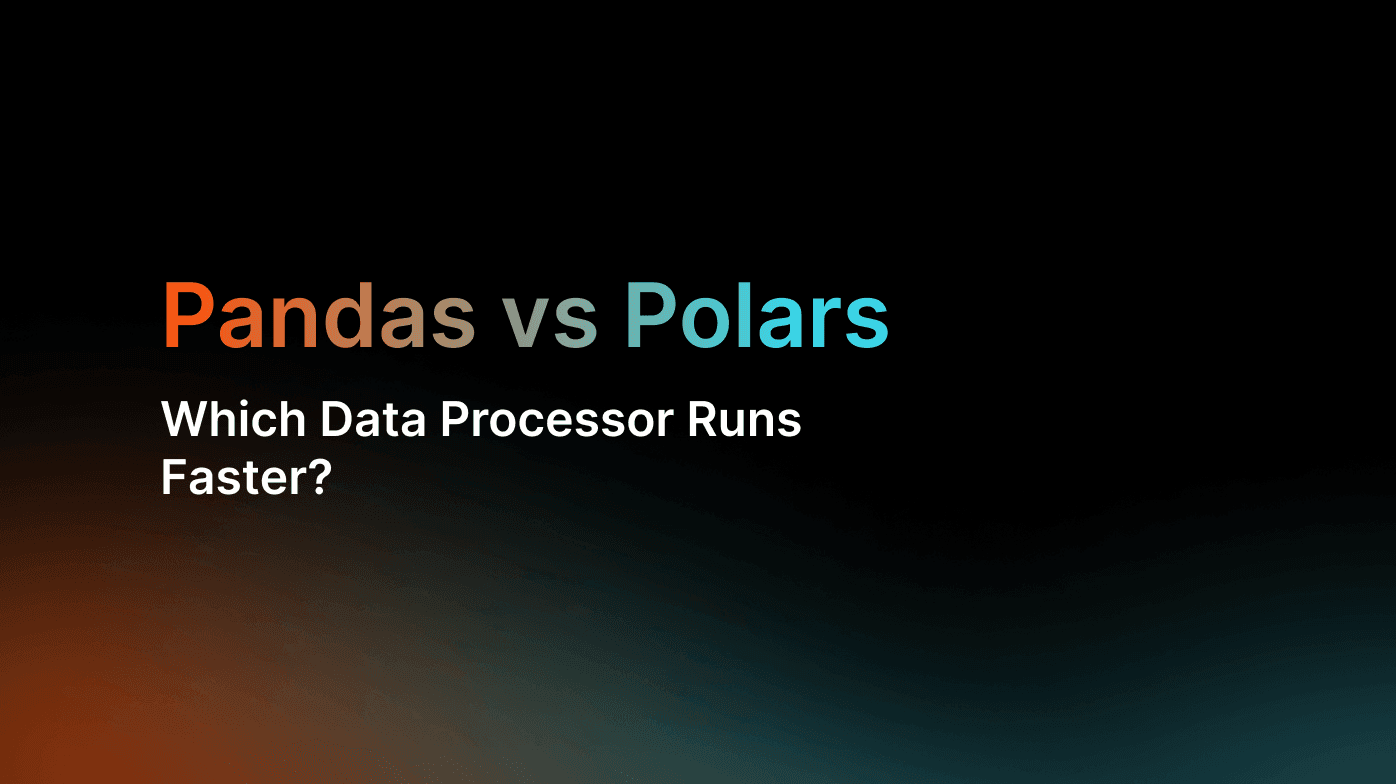 Pandas vs Polars

Which Data Processor Runs Faster?